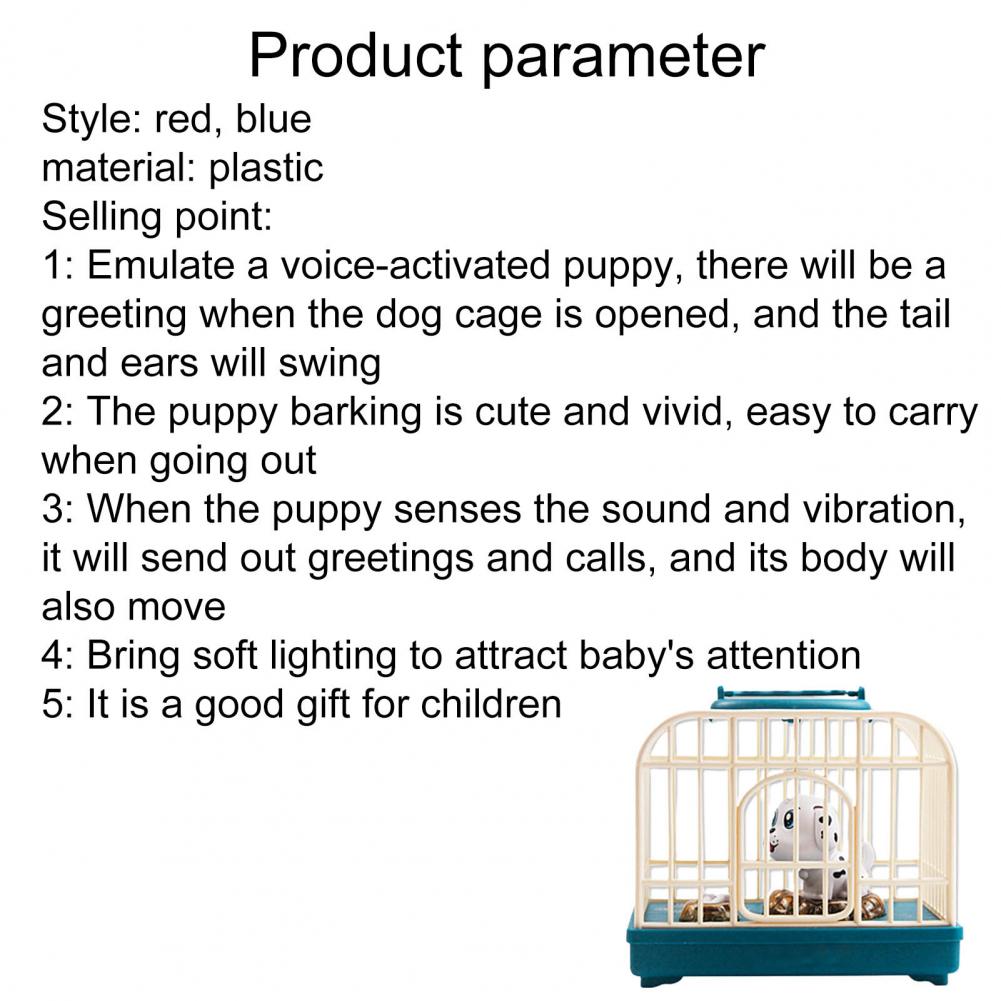 Product parameter

Style: red, blue
material: plastic
Selling point:
1: Emulate a voice-activated puppy, there will be a greeting when the dog cage is opened, and the tail and ears will swing
2: The puppy barking is cute and vivid, easy to carry when going out
3: When the puppy senses the sound and vibration, it will send out greetings and calls, and its body will also move
4: Bring soft lighting to attract baby's attention
5: It is a good gift for children